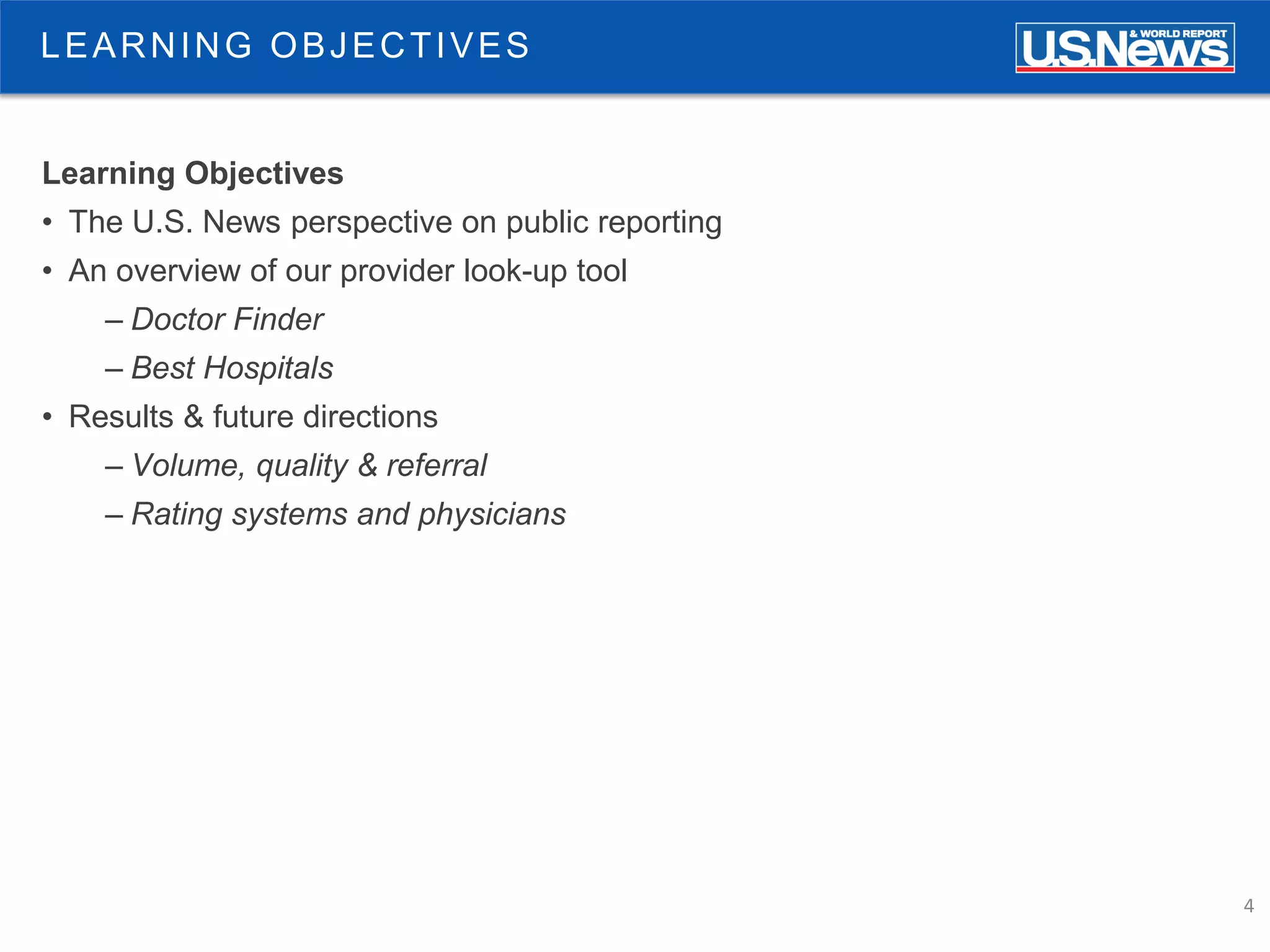 LEARNING OBJECTIVES

U.S.News & WORLD REPORT

Learning Objectives

• The U.S. News perspective on public reporting
• An overview of our provider look-up tool
  – Doctor Finder
  – Best Hospitals
• Results & future directions
  – Volume, quality & referral
  – Rating systems and physicians

4